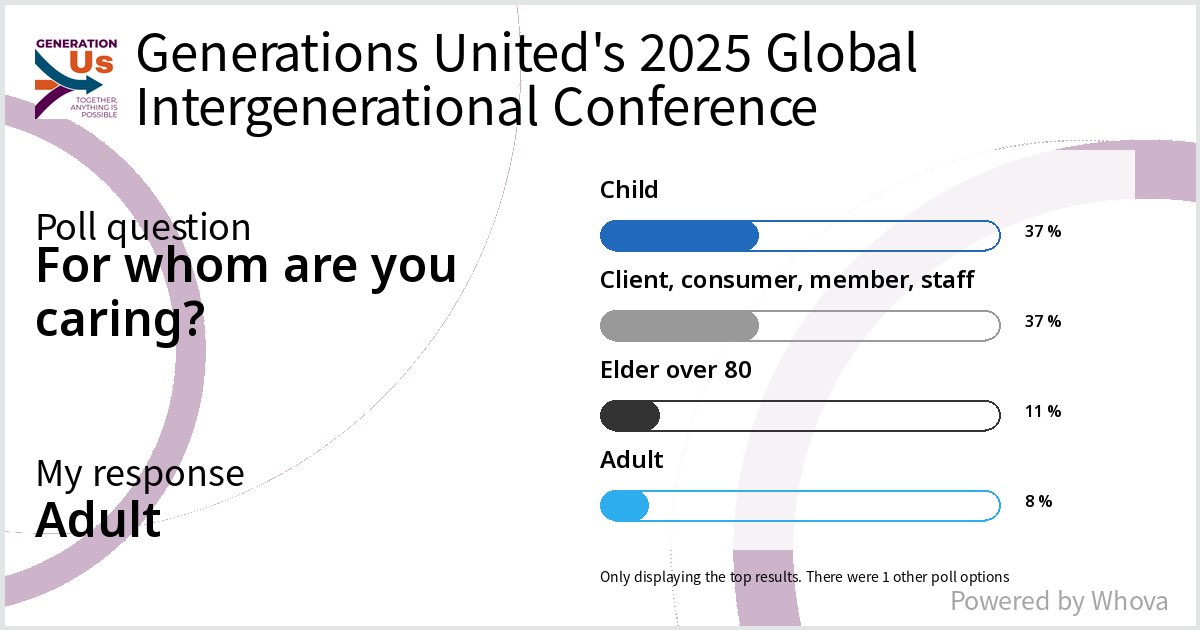 GENERATION Us
TOGETHER, ANYTHING IS POSSIBLE

Generations United's 2025 Global Intergenerational Conference

Poll question
For whom are you caring?

My response
Adult

Child
37 %

Client, consumer, member, staff
37 %

Elder over 80
11 %

Adult
8 %

Only displaying the top results. There were 1 other poll options

Powered by Whova